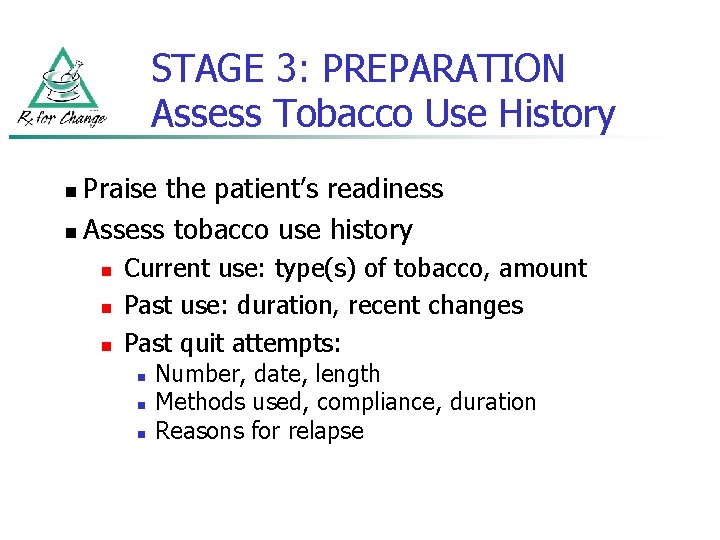 Rx for Change

STAGE 3: PREPARATION
Assess Tobacco Use History

- Praise the patient's readiness
- Assess tobacco use history
  - Current use: type(s) of tobacco, amount
  - Past use: duration, recent changes
  - Past quit attempts:
    - Number, date, length
    - Methods used, compliance, duration
    - Reasons for relapse